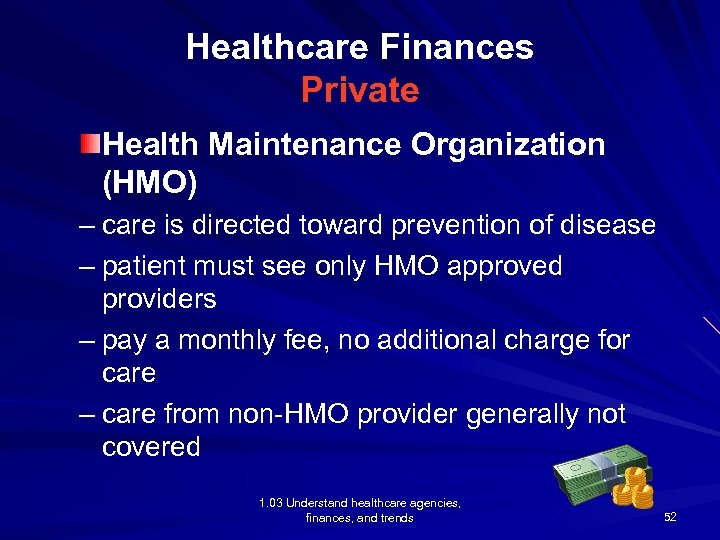 Healthcare Finances
Private

Health Maintenance Organization (HMO)

– care is directed toward prevention of disease

– patient must see only HMO approved providers

– pay a monthly fee, no additional charge for care

– care from non-HMO provider generally not covered

1.03 Understand healthcare agencies, finances, and trends

52